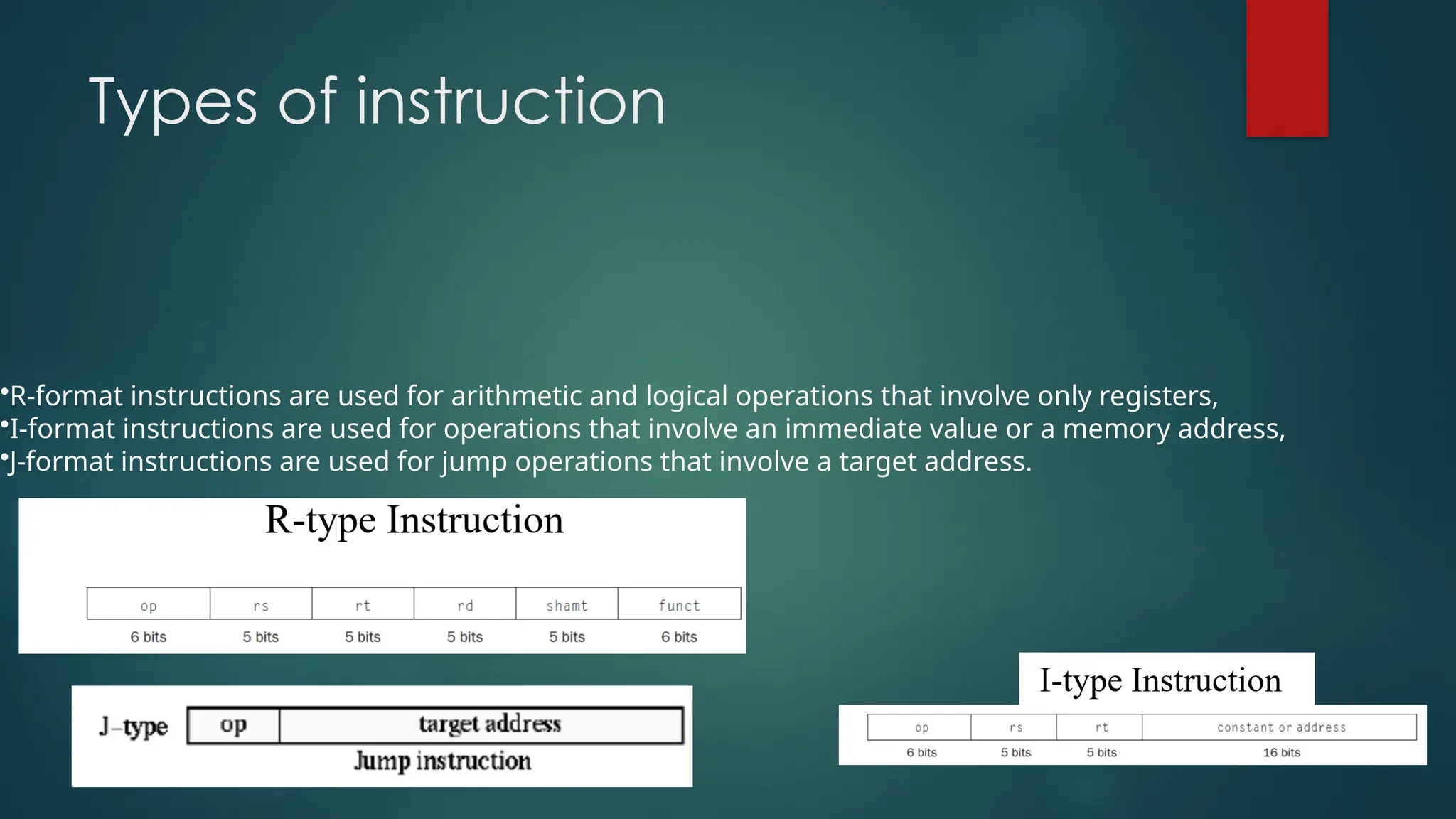 Types of instruction

•R-format instructions are used for arithmetic and logical operations that involve only registers,
•I-format instructions are used for operations that involve an immediate value or a memory address,
•J-format instructions are used for jump operations that involve a target address.

R-type Instruction

| op | rs | rt | rd | shamt | funct |
|---|---|---|---|---|---|
| 6 bits | 5 bits | 5 bits | 5 bits | 5 bits | 6 bits |

J-type

| op | target address |
|---|---|

Jump instruction

I-type Instruction

| op | rs | rt | constant or address |
|---|---|---|---|
| 6 bits | 5 bits | 5 bits | 16 bits |